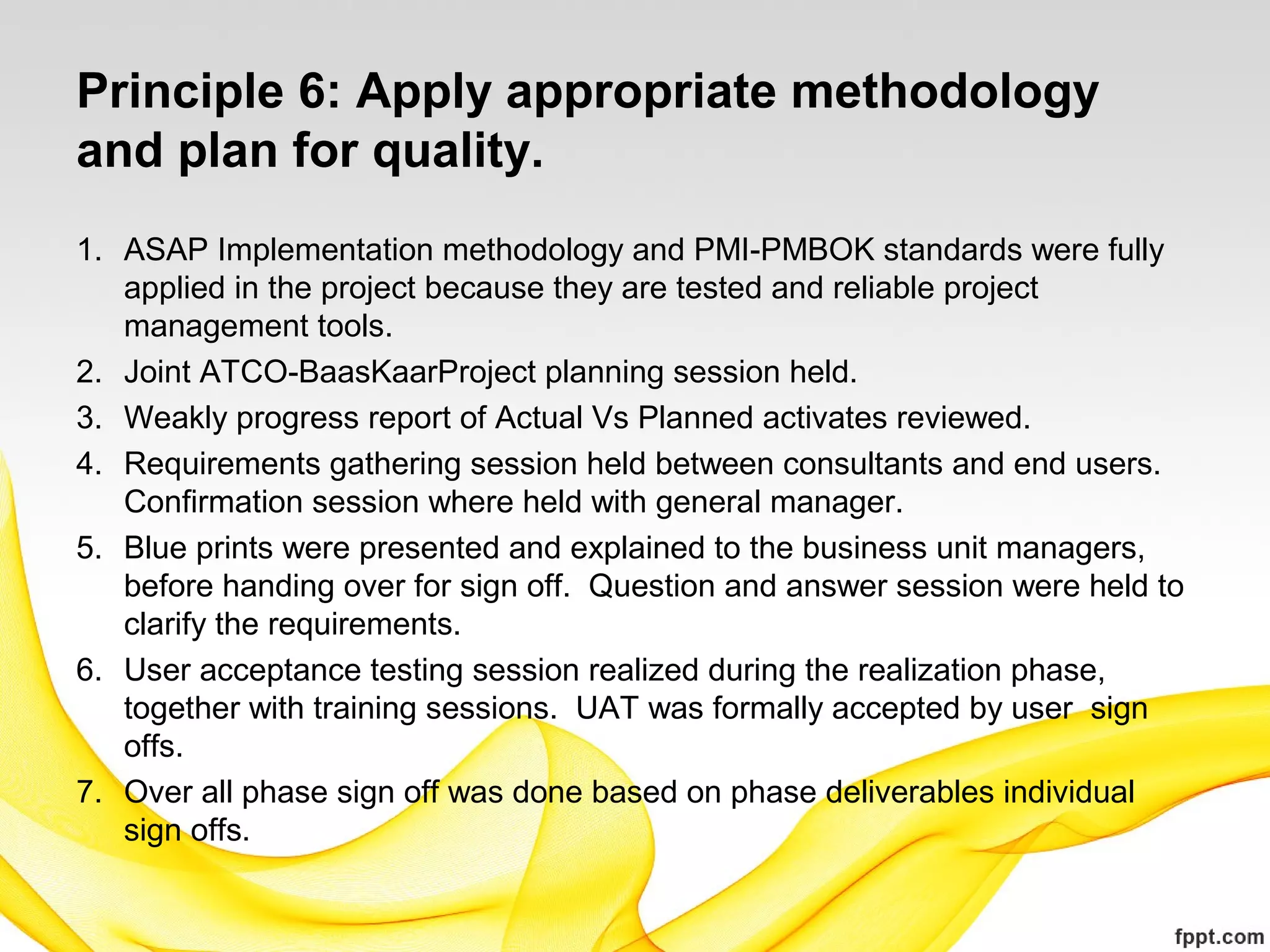 Principle 6: Apply appropriate methodology and plan for quality.

1. ASAP Implementation methodology and PMI-PMBOK standards were fully applied in the project because they are tested and reliable project management tools.
2. Joint ATCO-BaasKaarProject planning session held.
3. Weakly progress report of Actual Vs Planned activates reviewed.
4. Requirements gathering session held between consultants and end users. Confirmation session where held with general manager.
5. Blue prints were presented and explained to the business unit managers, before handing over for sign off. Question and answer session were held to clarify the requirements.
6. User acceptance testing session realized during the realization phase, together with training sessions. UAT was formally accepted by user sign offs.
7. Over all phase sign off was done based on phase deliverables individual sign offs.

fppt.com